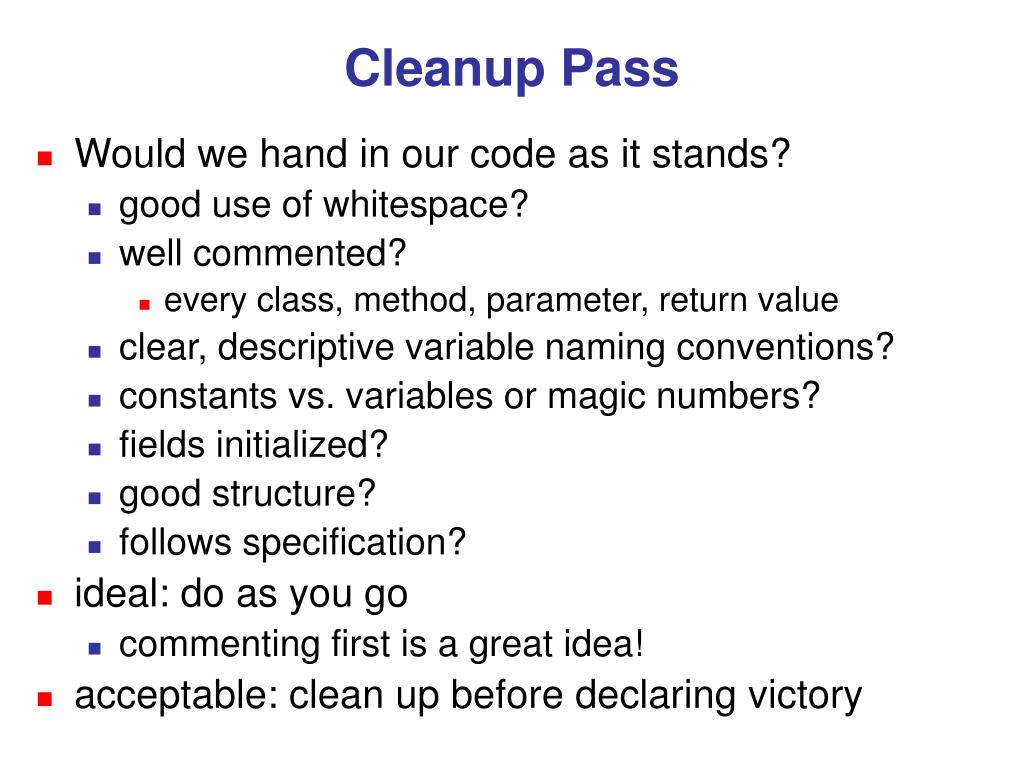 Cleanup Pass

- Would we hand in our code as it stands?
  - good use of whitespace?
  - well commented?
    - every class, method, parameter, return value
  - clear, descriptive variable naming conventions?
  - constants vs. variables or magic numbers?
  - fields initialized?
  - good structure?
  - follows specification?
- ideal: do as you go
  - commenting first is a great idea!
- acceptable: clean up before declaring victory